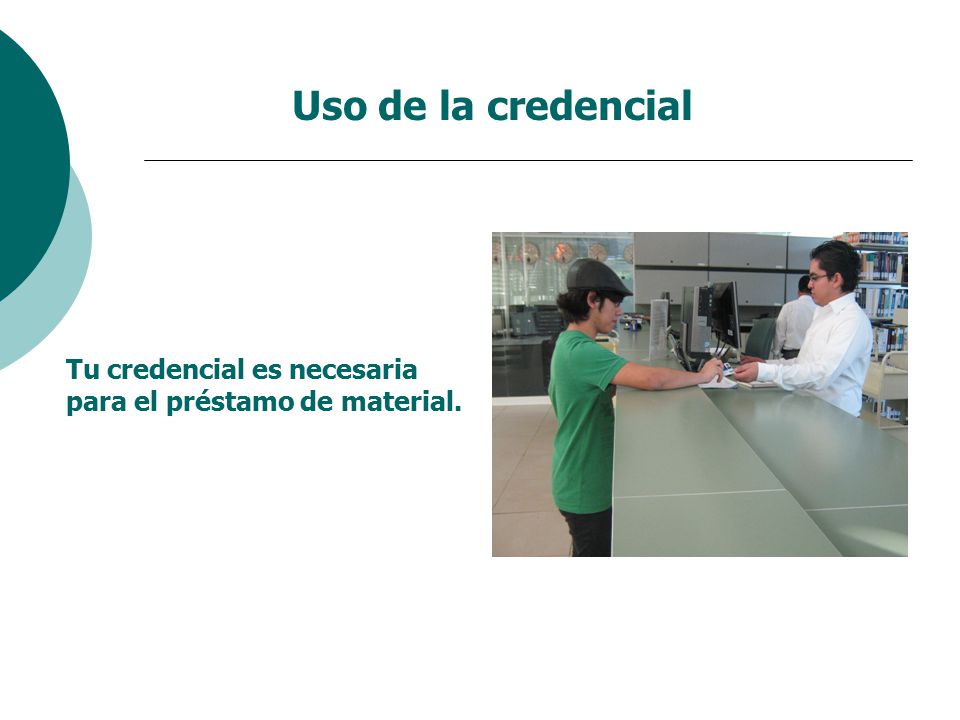 Uso de la credencial

Tu credencial es necesaria para el préstamo de material.